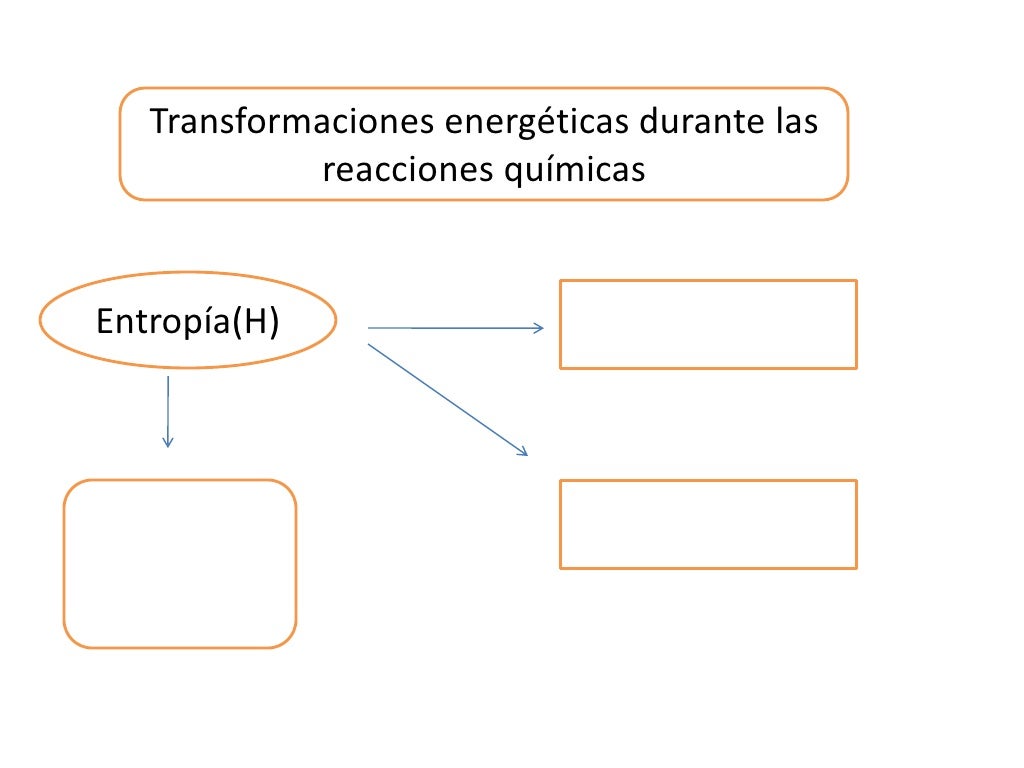 Transformaciones energéticas durante las reacciones químicas

Entropía(H)